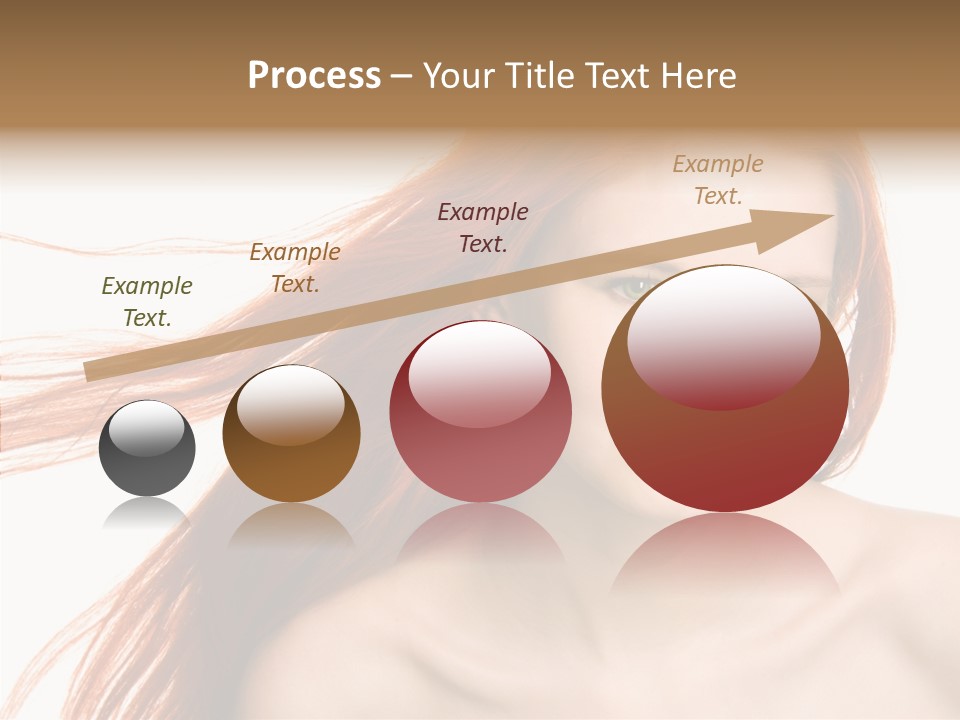 Process – Your Title Text Here

Example Text.

Example Text.

Example Text.

Example Text.